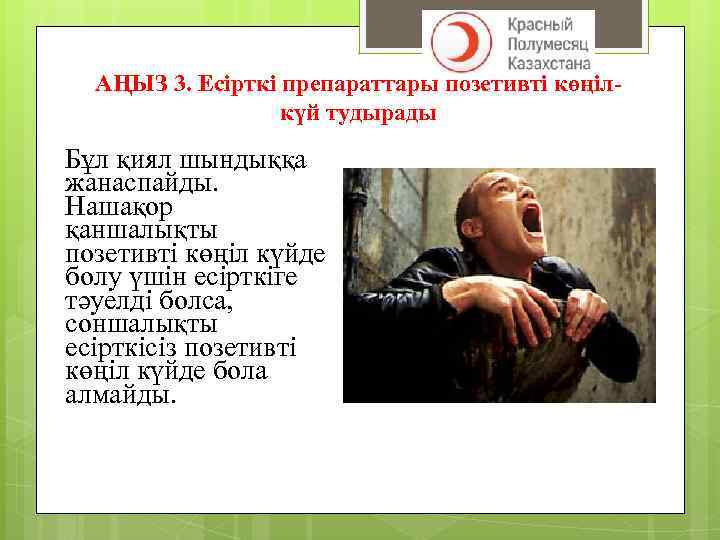 Красный Полумесяц Казахстана

АҢЫЗ 3. Есірткі препараттары позетивті көңіл-күй тудырады

Бұл қиял шындыққа жанаспайды. Нашақор қаншалықты позетивті көңіл күйде болу үшін есірткіге тәуелді болса, соншалықты есірткісіз позетивті көңіл күйде бола алмайды.